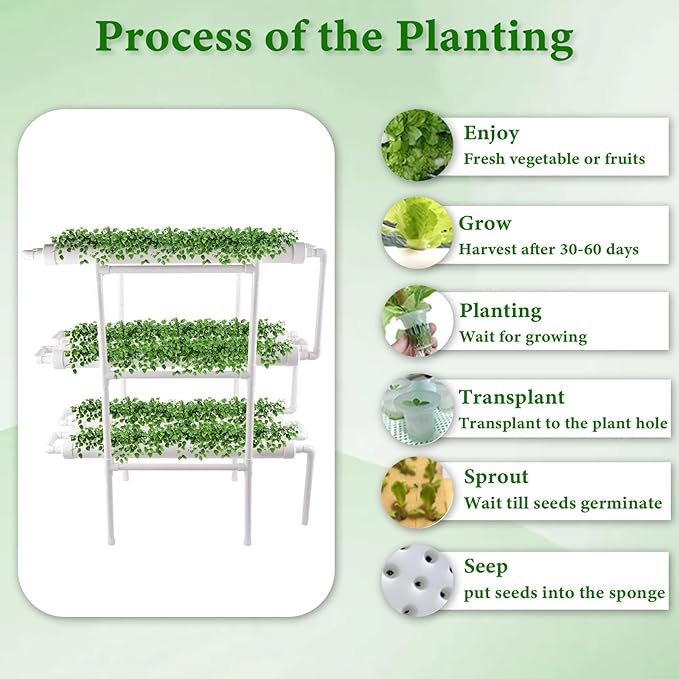 Process of the Planting

Enjoy
Fresh vegetable or fruits

Grow
Harvest after 30-60 days

Planting
Wait for growing

Transplant
Transplant to the plant hole

Sprout
Wait till seeds germinate

Seep
put seeds into the sponge